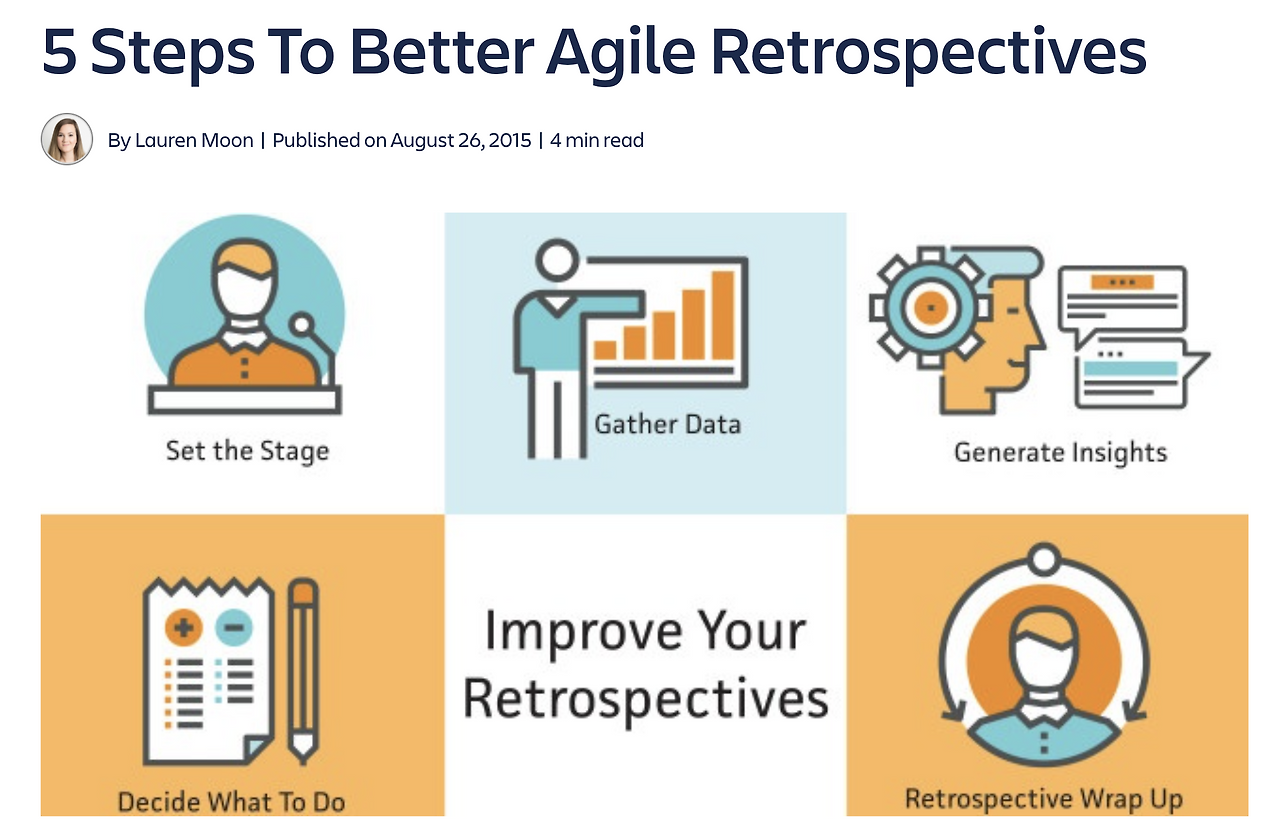 5 Steps To Better Agile Retrospectives

By Lauren Moon | Published on August 26, 2015 | 4 min read

Set the Stage

Gather Data

Generate Insights

Decide What To Do

Improve Your Retrospectives

Retrospective Wrap Up